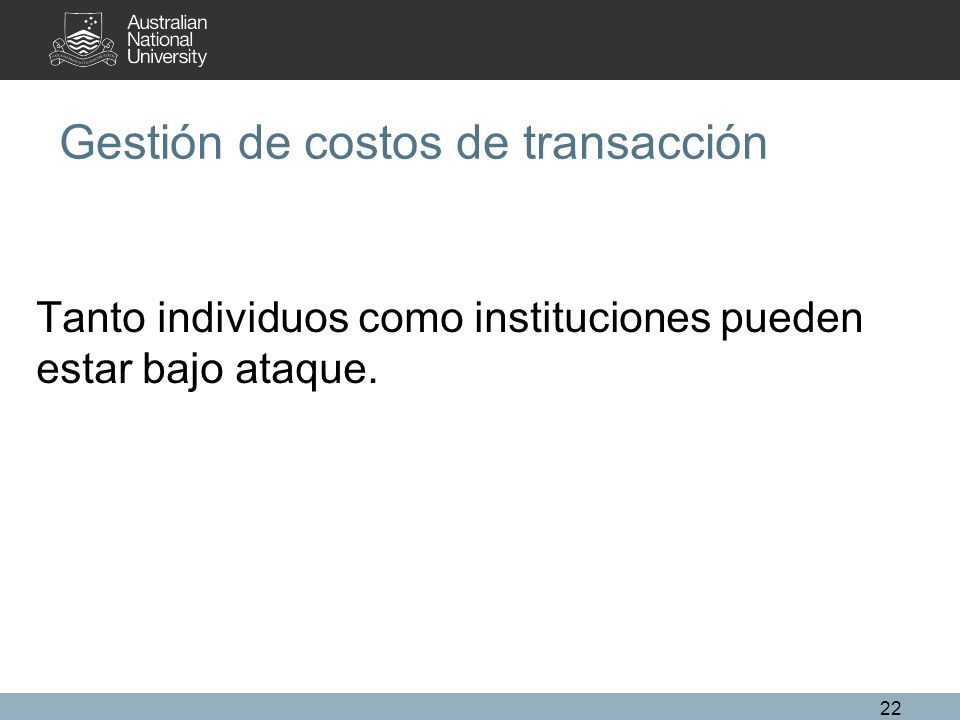 Australian National University

Gestión de costos de transacción

Tanto individuos como instituciones pueden estar bajo ataque.

22